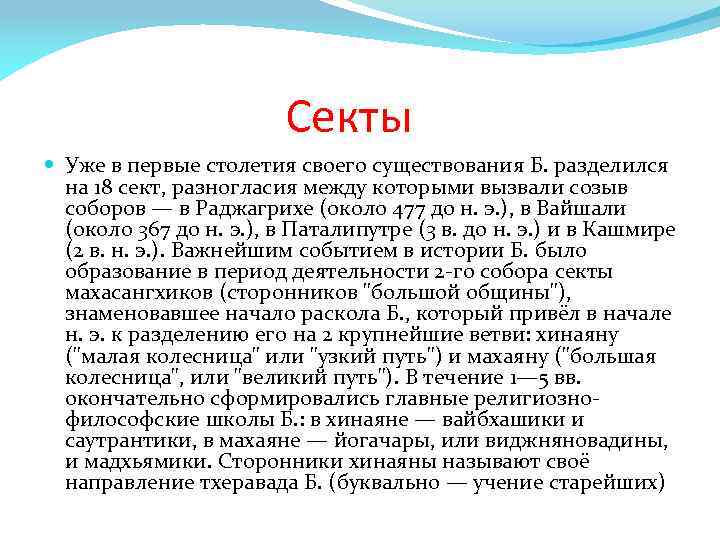 Секты

Уже в первые столетия своего существования Б. разделился на 18 сект, разногласия между которыми вызвали созыв соборов — в Раджагрихе (около 477 до н. э.), в Вайшали (около 367 до н. э.), в Паталипутре (3 в. до н. э.) и в Кашмире (2 в. н. э.). Важнейшим событием в истории Б. было образование в период деятельности 2-го собора секты махасангхиков (сторонников "большой общины"), знаменовавшее начало раскола Б., который привёл в начале н. э. к разделению его на 2 крупнейшие ветви: хинаяну ("малая колесница" или "узкий путь") и махаяну ("большая колесница", или "великий путь"). В течение 1—5 вв. окончательно сформировались главные религиозно-философские школы Б.: в хинаяне — вайбхашики и саутрантики, в махаяне — йогачары, или виджняновадины, и мадхьямики. Сторонники хинаяны называют своё направление тхеравада Б. (буквально — учение старейших)